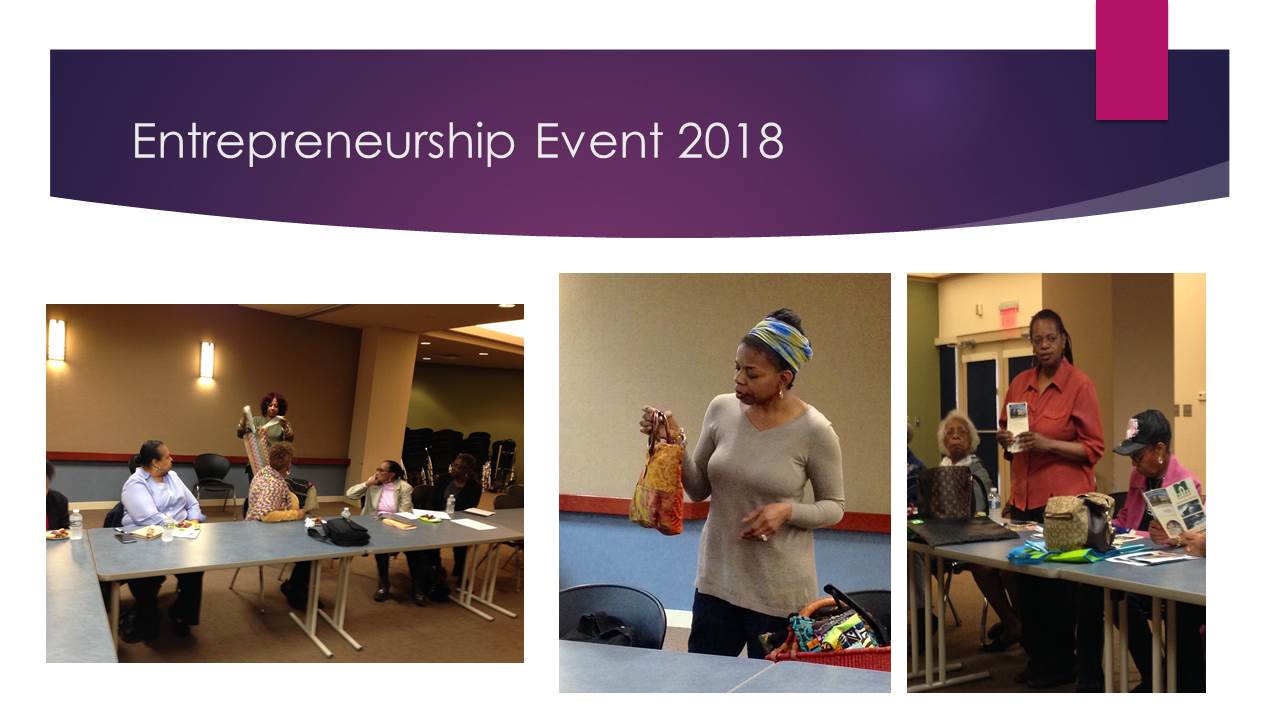 Entrepreneurship Event 2018